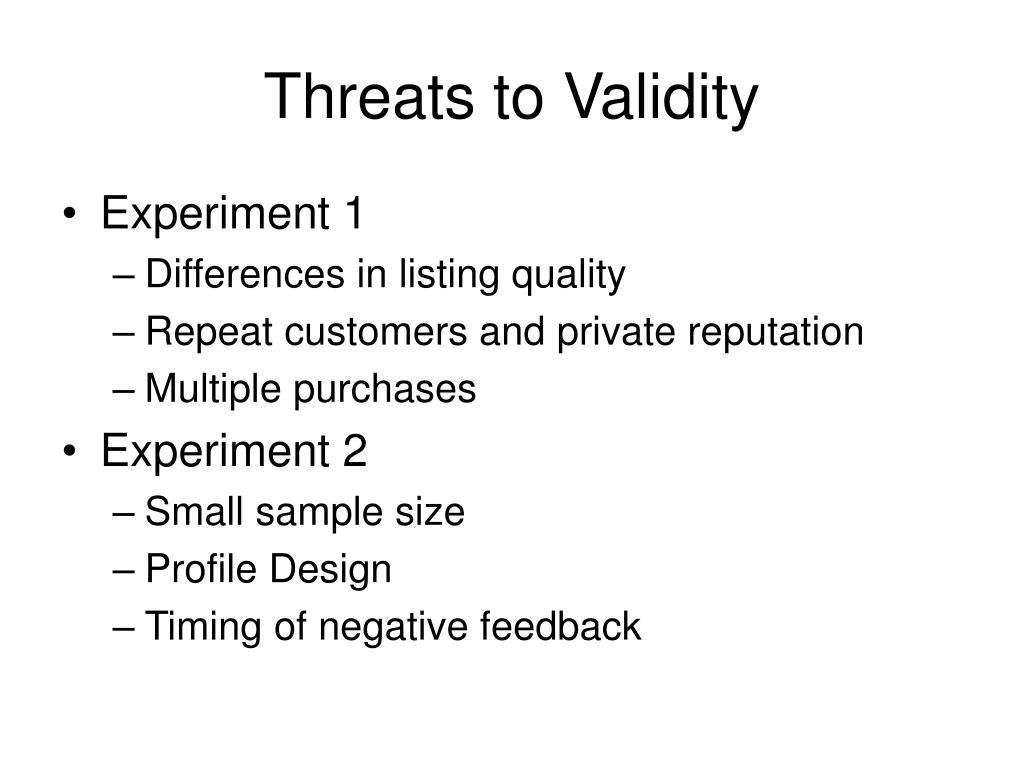 Threats to Validity

• Experiment 1
– Differences in listing quality
– Repeat customers and private reputation
– Multiple purchases

• Experiment 2
– Small sample size
– Profile Design
– Timing of negative feedback